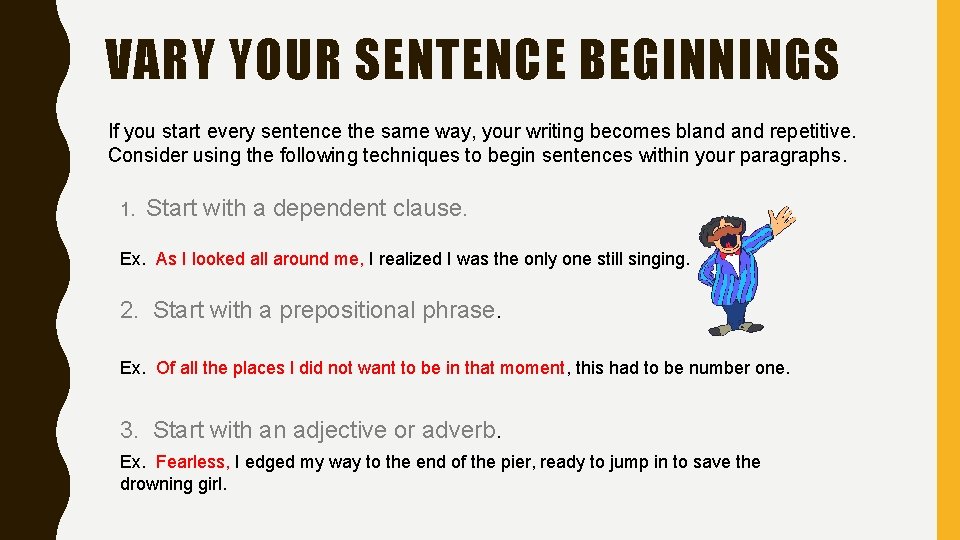 VARY YOUR SENTENCE BEGINNINGS

If you start every sentence the same way, your writing becomes bland and repetitive. Consider using the following techniques to begin sentences within your paragraphs.

1. Start with a dependent clause.

Ex. As I looked all around me, I realized I was the only one still singing.

2. Start with a prepositional phrase.

Ex. Of all the places I did not want to be in that moment, this had to be number one.

3. Start with an adjective or adverb.

Ex. Fearless, I edged my way to the end of the pier, ready to jump in to save the drowning girl.